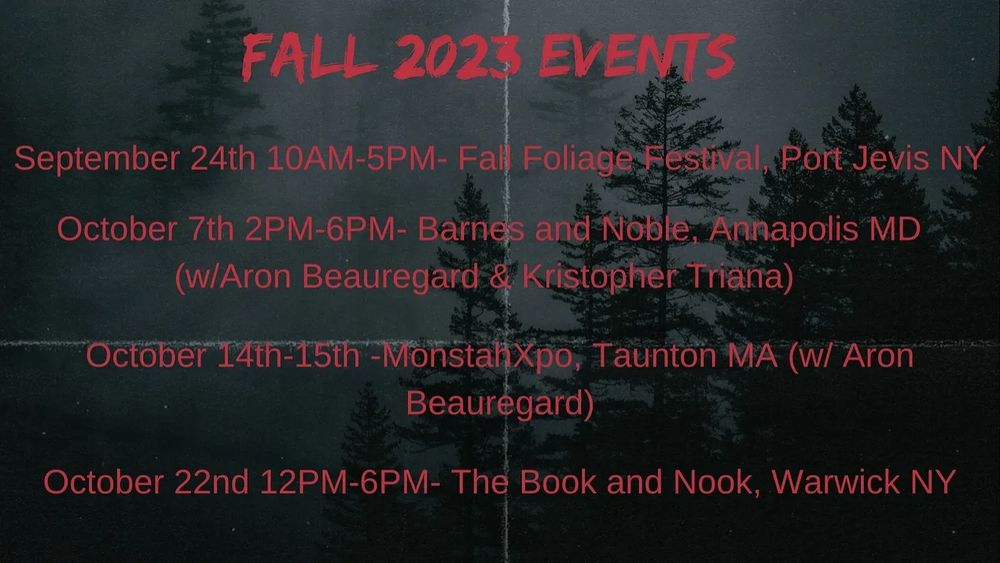 FALL 2023 EVENTS

September 24th 10AM-5PM- Fall Foliage Festival, Port Jevis NY

October 7th 2PM-6PM- Barnes and Noble, Annapolis MD (w/Aron Beauregard & Kristopher Triana)

October 14th-15th -MonstahXpo, Taunton MA (w/ Aron Beauregard)

October 22nd 12PM-6PM- The Book and Nook, Warwick NY